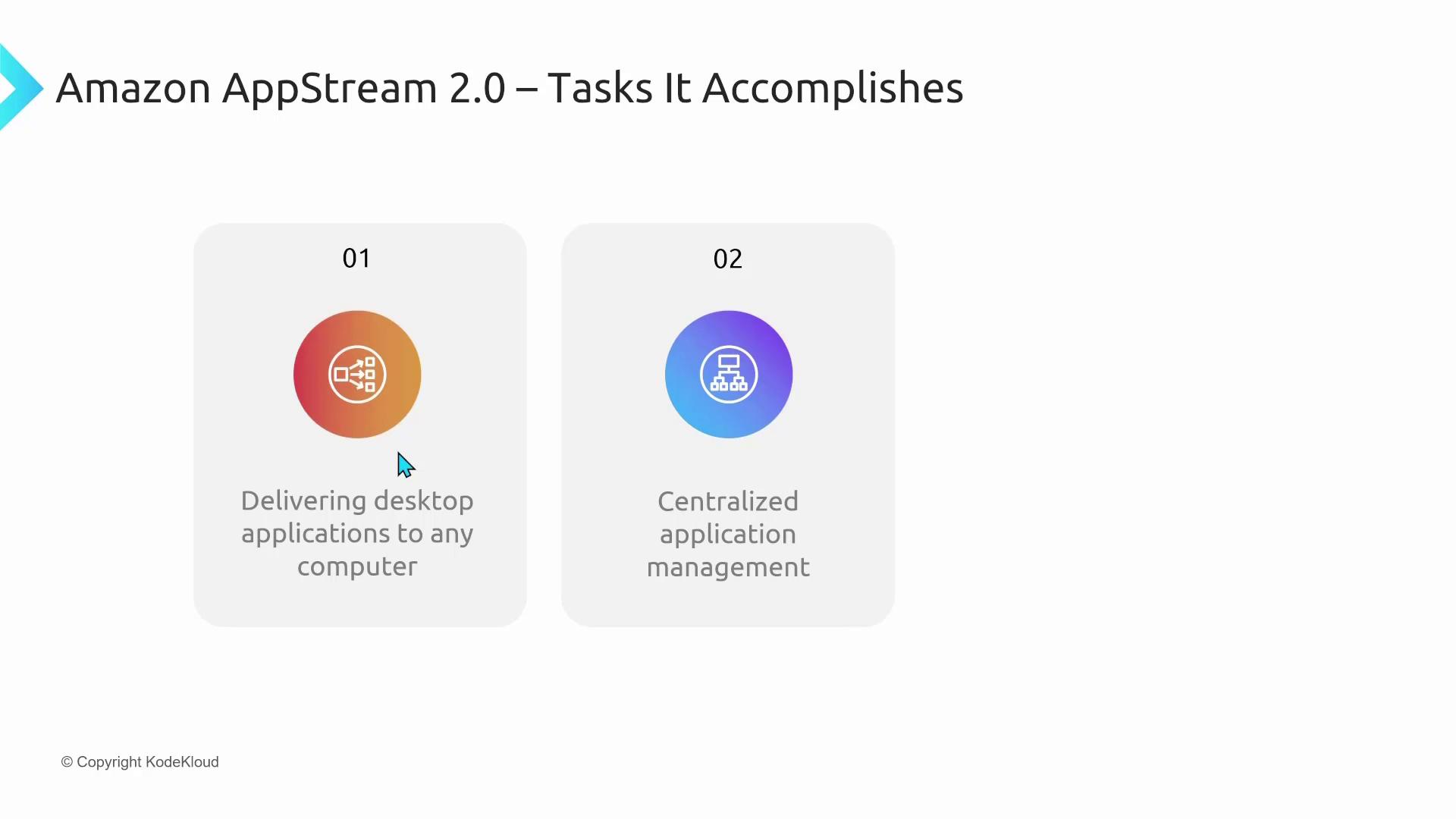 Amazon AppStream 2.0 – Tasks It Accomplishes

01

Delivering desktop applications to any computer

02

Centralized application management

© Copyright KodeKloud